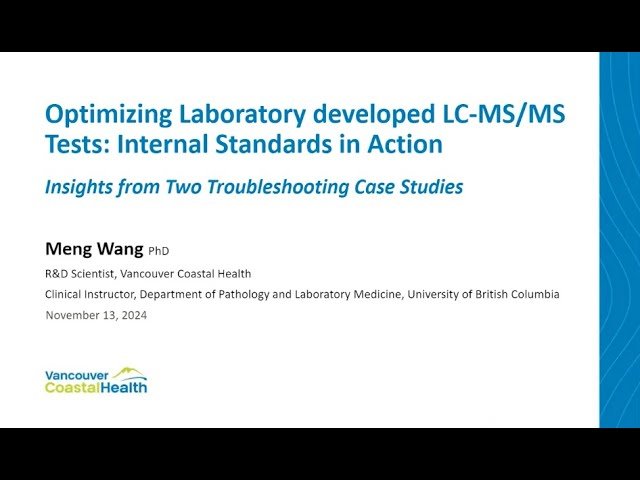 Optimizing Laboratory developed LC-MS/MS Tests: Internal Standards in Action

Insights from Two Troubleshooting Case Studies

Meng Wang PhD

R&D Scientist, Vancouver Coastal Health

Clinical Instructor, Department of Pathology and Laboratory Medicine, University of British Columbia

November 13, 2024

Vancouver CoastalHealth